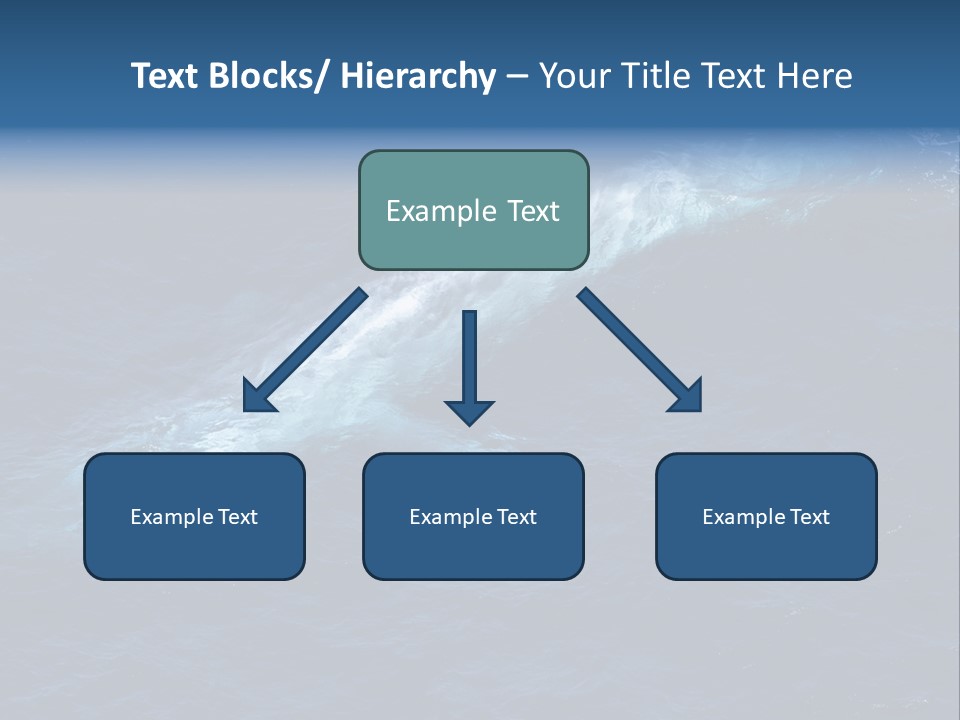 Text Blocks/ Hierarchy – Your Title Text Here

Example Text

Example Text

Example Text

Example Text